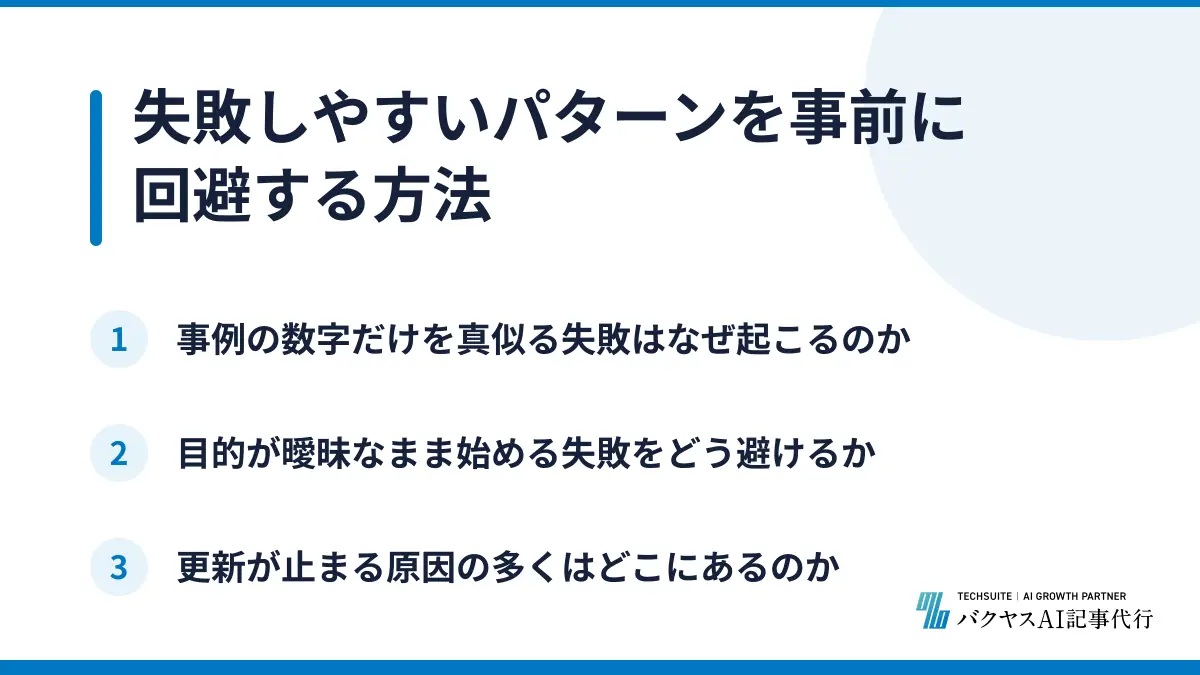 失敗しやすいパターンを事前に回避する方法

1 事例の数字だけを真似る失敗はなぜ起こるのか

2 目的が曖昧なまま始める失敗をどう避けるか

3 更新が止まる原因の多くはどこにあるのか

TECHSUITE | AI GROWTH PARTNER
バクヤスAI記事代行